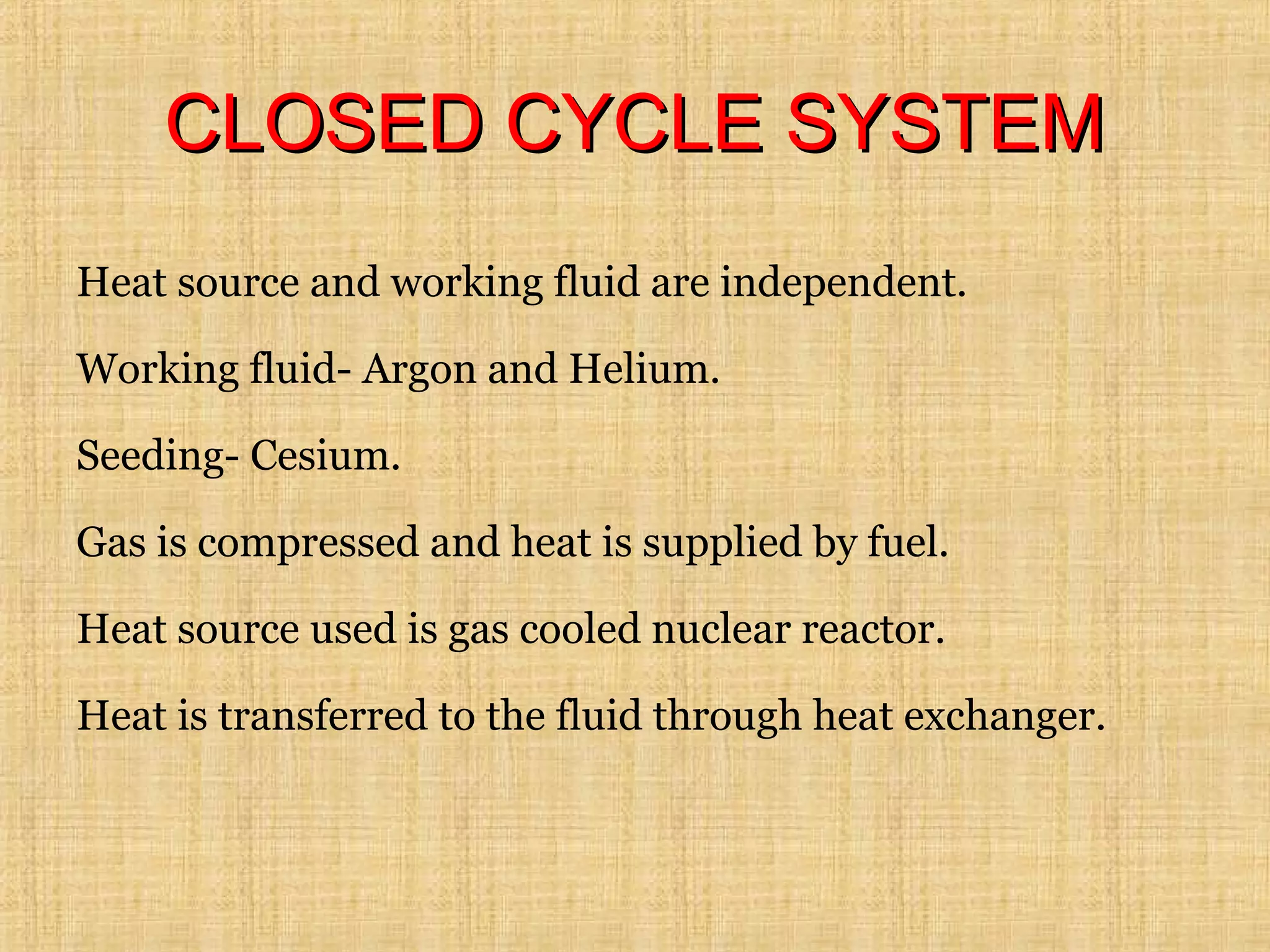 CLOSED CYCLE SYSTEM

Heat source and working fluid are independent.

Working fluid- Argon and Helium.

Seeding- Cesium.

Gas is compressed and heat is supplied by fuel.

Heat source used is gas cooled nuclear reactor.

Heat is transferred to the fluid through heat exchanger.